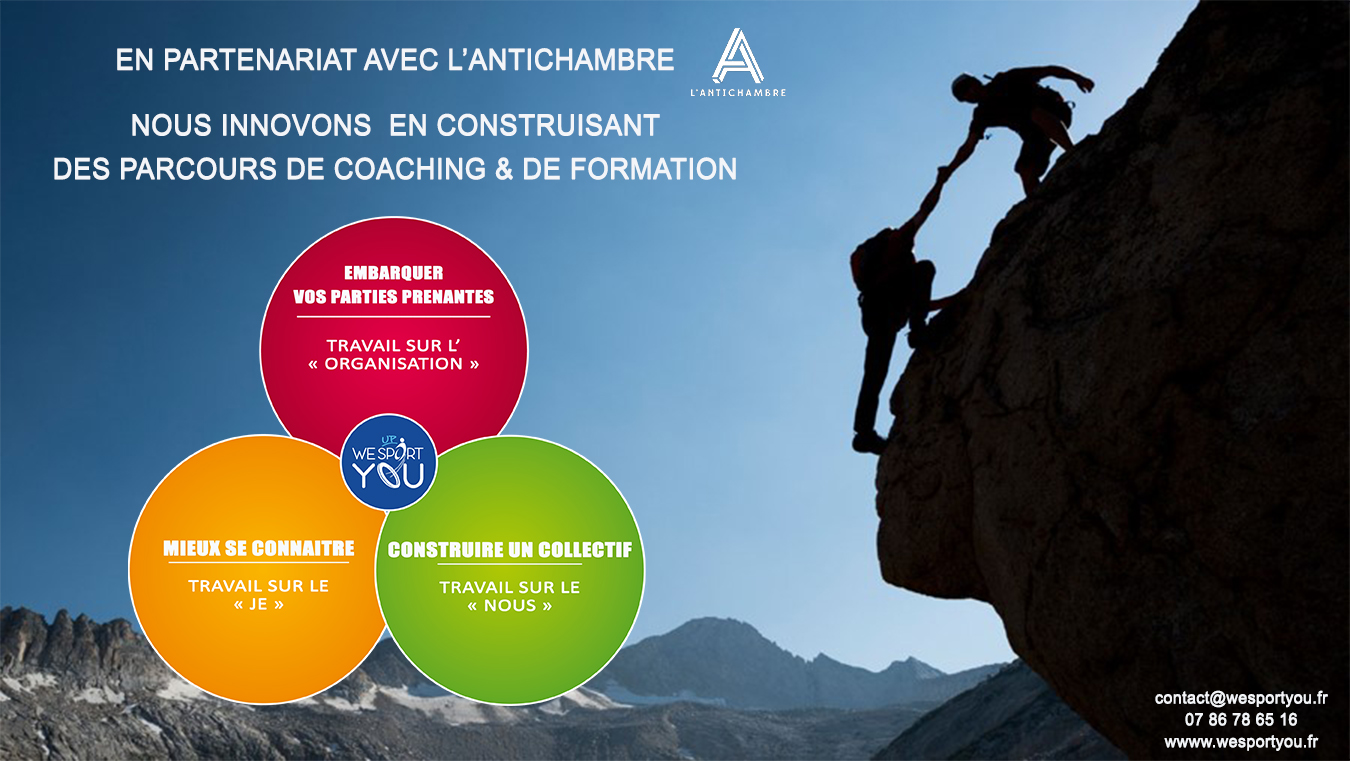 EN PARTENARIAT AVEC L'ANTICHAMBRE

L'ANTICHAMBRE

NOUS INNOVONS EN CONSTRUISANT DES PARCOURS DE COACHING & DE FORMATION

EMBARQUER VOS PARTIES PRENANTES

TRAVAIL SUR L' « ORGANISATION »

UP WE SPORT YOU

MIEUX SE CONNAITRE

TRAVAIL SUR LE « JE »

CONSTRUIRE UN COLLECTIF

TRAVAIL SUR LE « NOUS »

contact@wesportyou.fr
07 86 78 65 16
www.wesportyou.fr